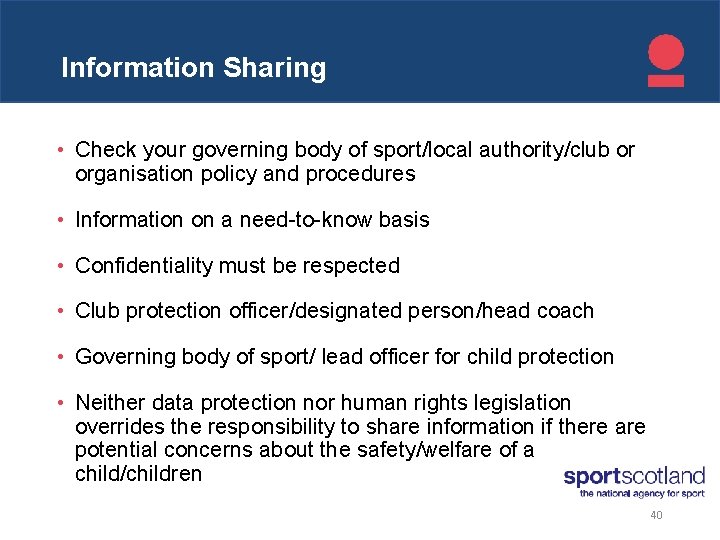 Information Sharing

• Check your governing body of sport/local authority/club or organisation policy and procedures

• Information on a need-to-know basis

• Confidentiality must be respected

• Club protection officer/designated person/head coach

• Governing body of sport/ lead officer for child protection

• Neither data protection nor human rights legislation overrides the responsibility to share information if there are potential concerns about the safety/welfare of a child/children

sportscotland
the national agency for sport

40